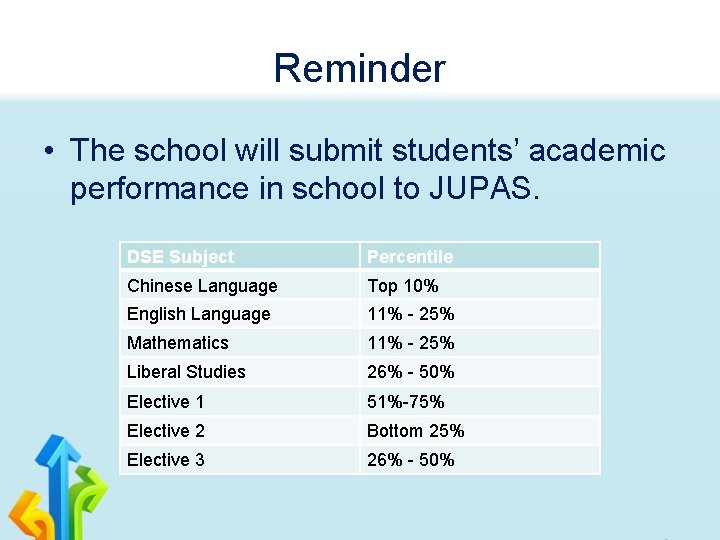 Reminder

• The school will submit students' academic performance in school to JUPAS.

| DSE Subject | Percentile |
|---|---|
| Chinese Language | Top 10% |
| English Language | 11% - 25% |
| Mathematics | 11% - 25% |
| Liberal Studies | 26% - 50% |
| Elective 1 | 51%-75% |
| Elective 2 | Bottom 25% |
| Elective 3 | 26% - 50% |